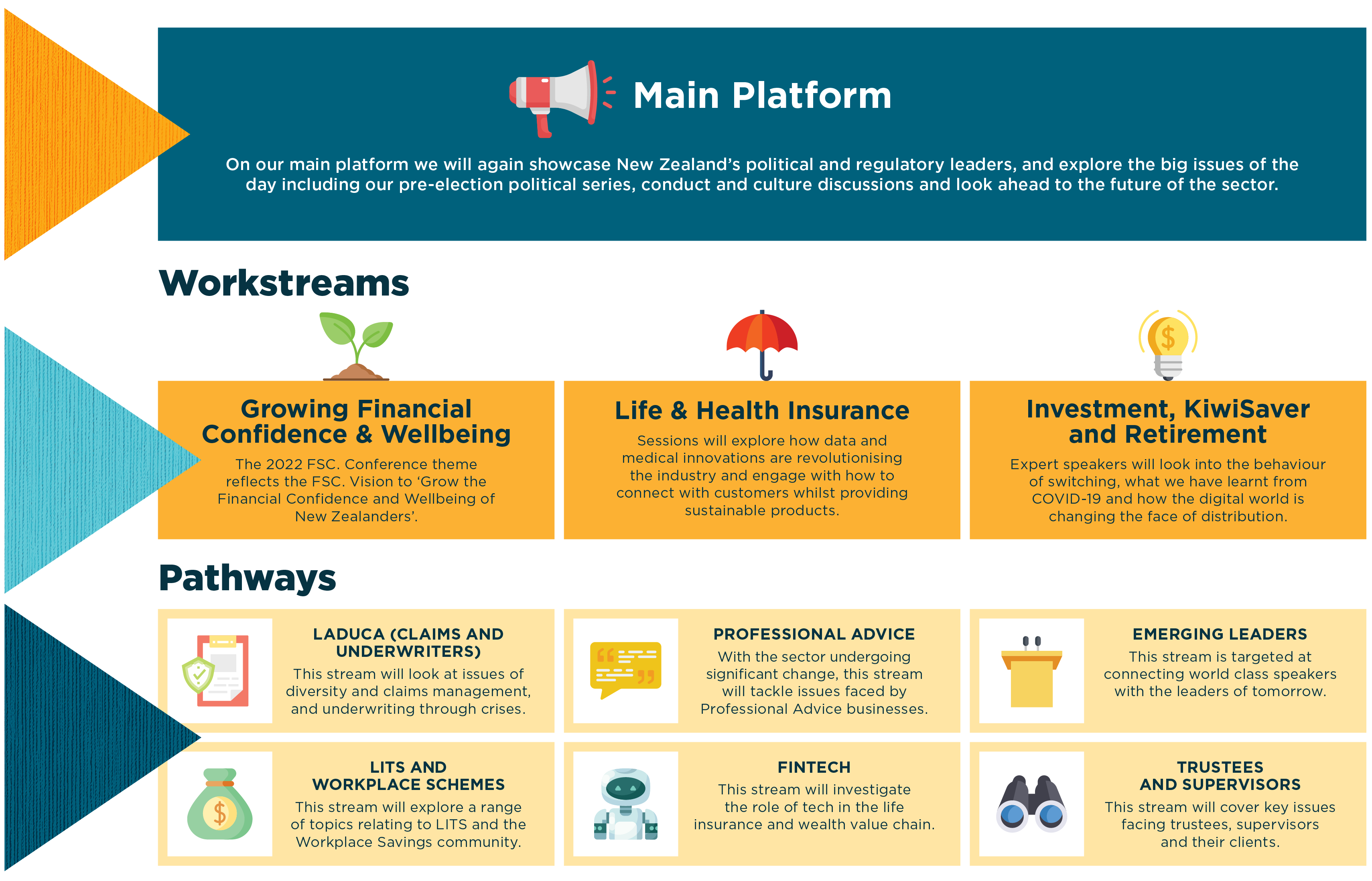 Main Platform

On our main platform we will again showcase New Zealand's political and regulatory leaders, and explore the big issues of the day including our pre-election political series, conduct and culture discussions and look ahead to the future of the sector.

Workstreams

Growing Financial Confidence & Wellbeing

The 2022 FSC. Conference theme reflects the FSC. Vision to 'Grow the Financial Confidence and Wellbeing of New Zealanders'.

Life & Health Insurance

Sessions will explore how data and medical innovations are revolutionising the industry and engage with how to connect with customers whilst providing sustainable products.

Investment, KiwiSaver and Retirement

Expert speakers will look into the behaviour of switching, what we have learnt from COVID-19 and how the digital world is changing the face of distribution.

Pathways

LADUCA (CLAIMS AND UNDERWRITERS)

This stream will look at issues of diversity and claims management, and underwriting through crises.

PROFESSIONAL ADVICE

With the sector undergoing significant change, this stream will tackle issues faced by Professional Advice businesses.

EMERGING LEADERS

This stream is targeted at connecting world class speakers with the leaders of tomorrow.

LITS AND WORKPLACE SCHEMES

This stream will explore a range of topics relating to LITS and the Workplace Savings community.

FINTECH

This stream will investigate the role of tech in the life insurance and wealth value chain.

TRUSTEES AND SUPERVISORS

This stream will cover key issues facing trustees, supervisors and their clients.